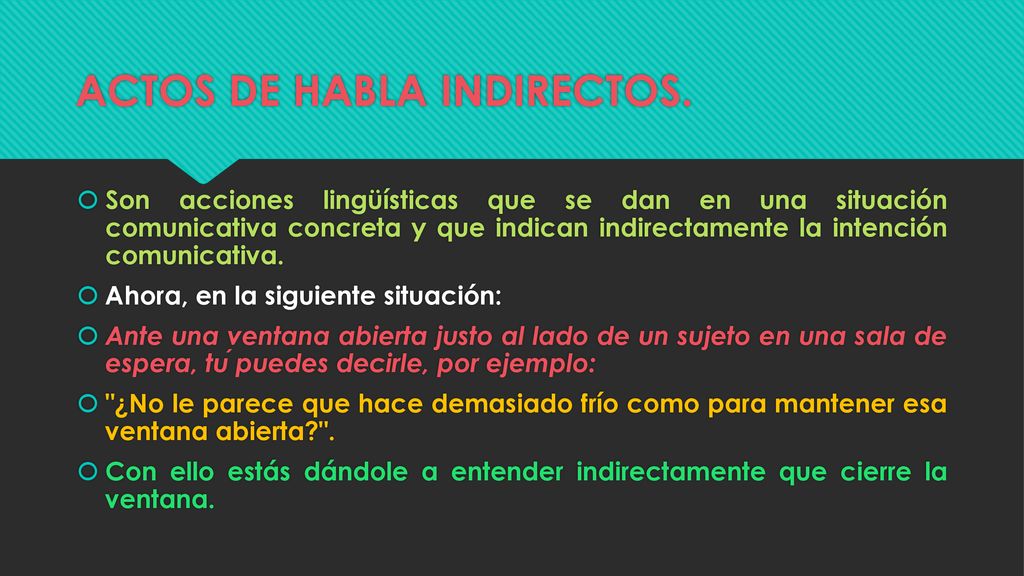 ACTOS DE HABLA INDIRECTOS.

Son acciones lingüísticas que se dan en una situación comunicativa concreta y que indican indirectamente la intención comunicativa.

Ahora, en la siguiente situación:

Ante una ventana abierta justo al lado de un sujeto en una sala de espera, tú puedes decirle, por ejemplo:

"¿No le parece que hace demasiado frío como para mantener esa ventana abierta?".

Con ello estás dándole a entender indirectamente que cierre la ventana.